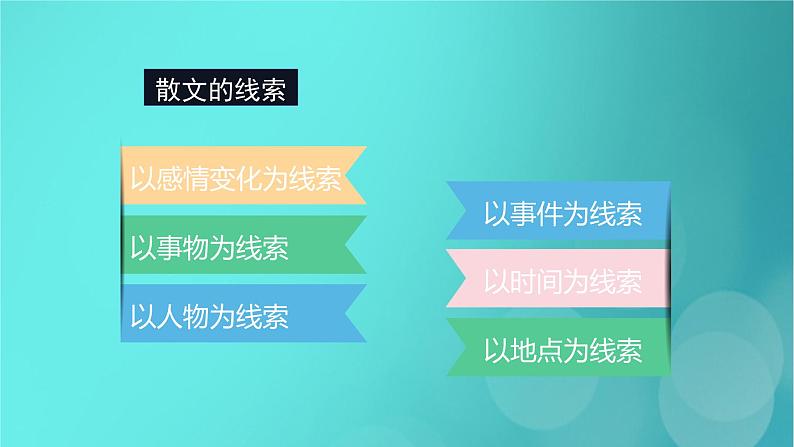 散文的线索

以感情变化为线索

以事物为线索

以人物为线索

以事件为线索

以时间为线索

以地点为线索